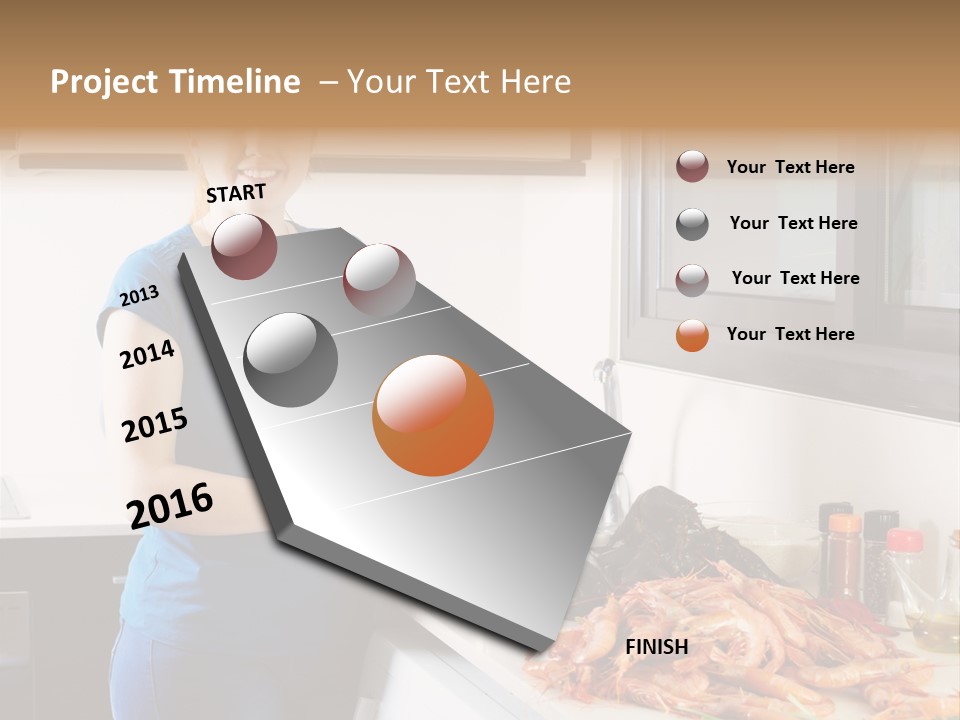 Project Timeline – Your Text Here

START

2013

2014

2015

2016

FINISH

Your Text Here

Your Text Here

Your Text Here

Your Text Here